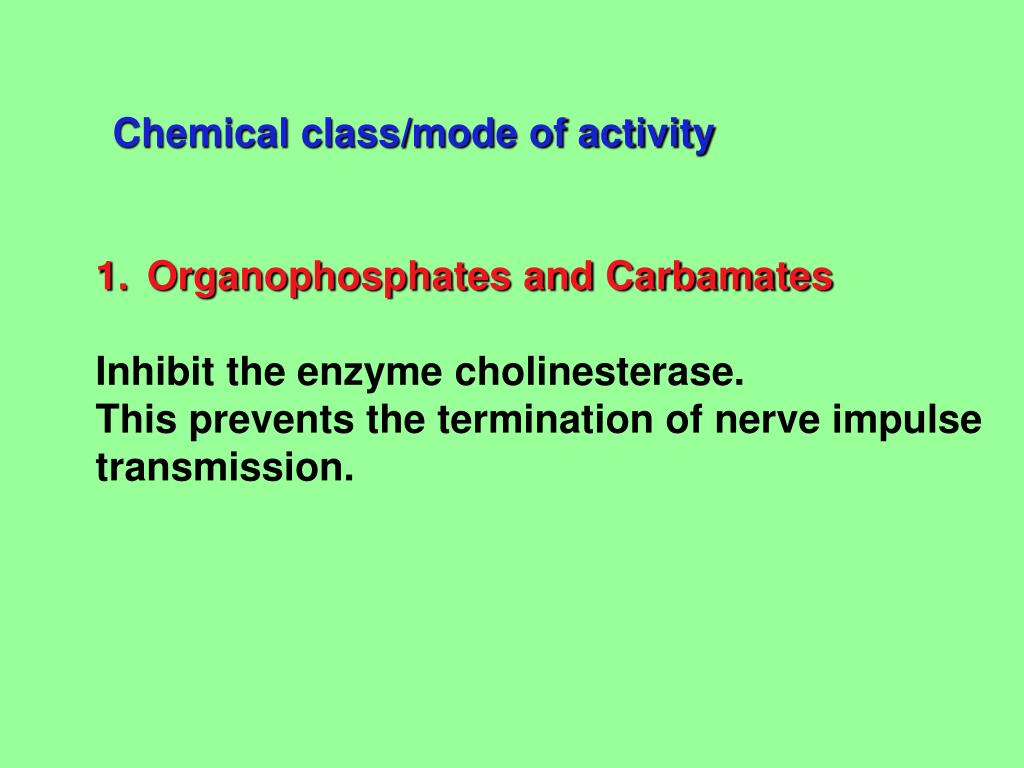 Chemical class/mode of activity

1. Organophosphates and Carbamates

Inhibit the enzyme cholinesterase.
This prevents the termination of nerve impulse transmission.